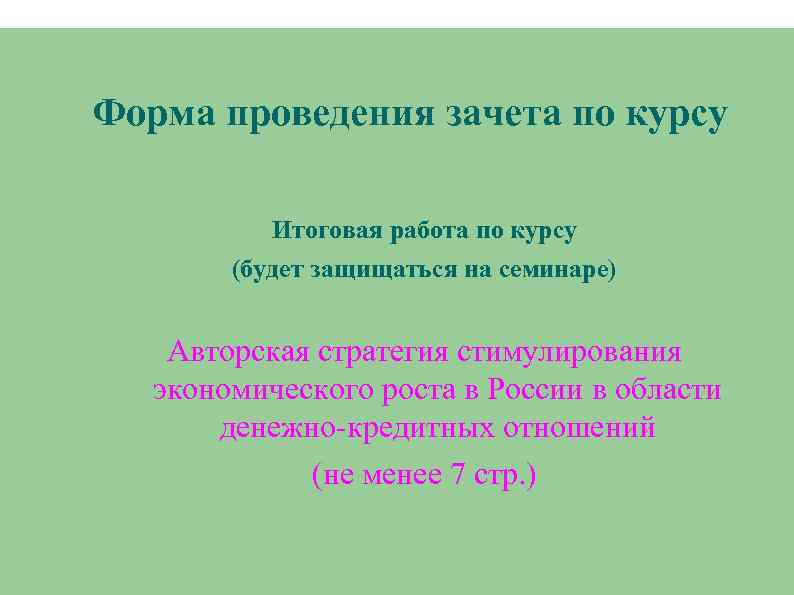 Форма проведения зачета по курсу

Итоговая работа по курсу
(будет защищаться на семинаре)

Авторская стратегия стимулирования экономического роста в России в области денежно-кредитных отношений
(не менее 7 стр.)